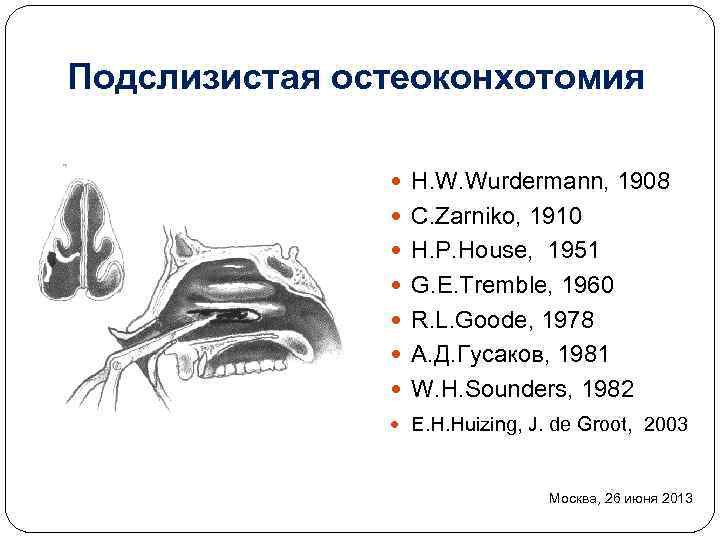 Подслизистая остеоконхотомия

- H.W.Wurdermann, 1908
- C.Zarniko, 1910
- H.P.House, 1951
- G.E.Tremble, 1960
- R.L.Goode, 1978
- А.Д.Гусаков, 1981
- W.H.Sounders, 1982
- E.H.Huizing, J. de Groot, 2003

Москва, 26 июня 2013